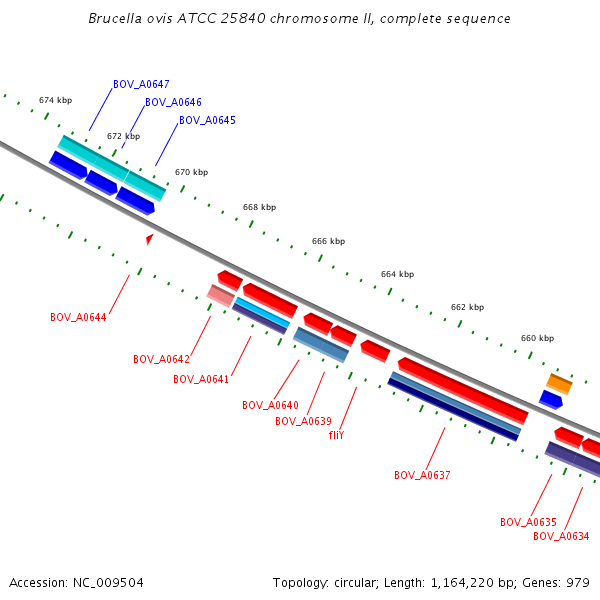 Brucella ovis ATCC 25840 chromosome II, complete sequence

BOV_A0647
BOV_A0646
BOV_A0645
674 kbp
672 kbp
670 kbp
668 kbp
666 kbp
664 kbp
662 kbp
660 kbp

BOV_A0644
BOV_A0642
BOV_A0641
BOV_A0640
BOV_A0639
fliY
BOV_A0637
BOV_A0635
BOV_A0634

Accession: NC_009504
Topology: circular; Length: 1,164,220 bp; Genes: 979